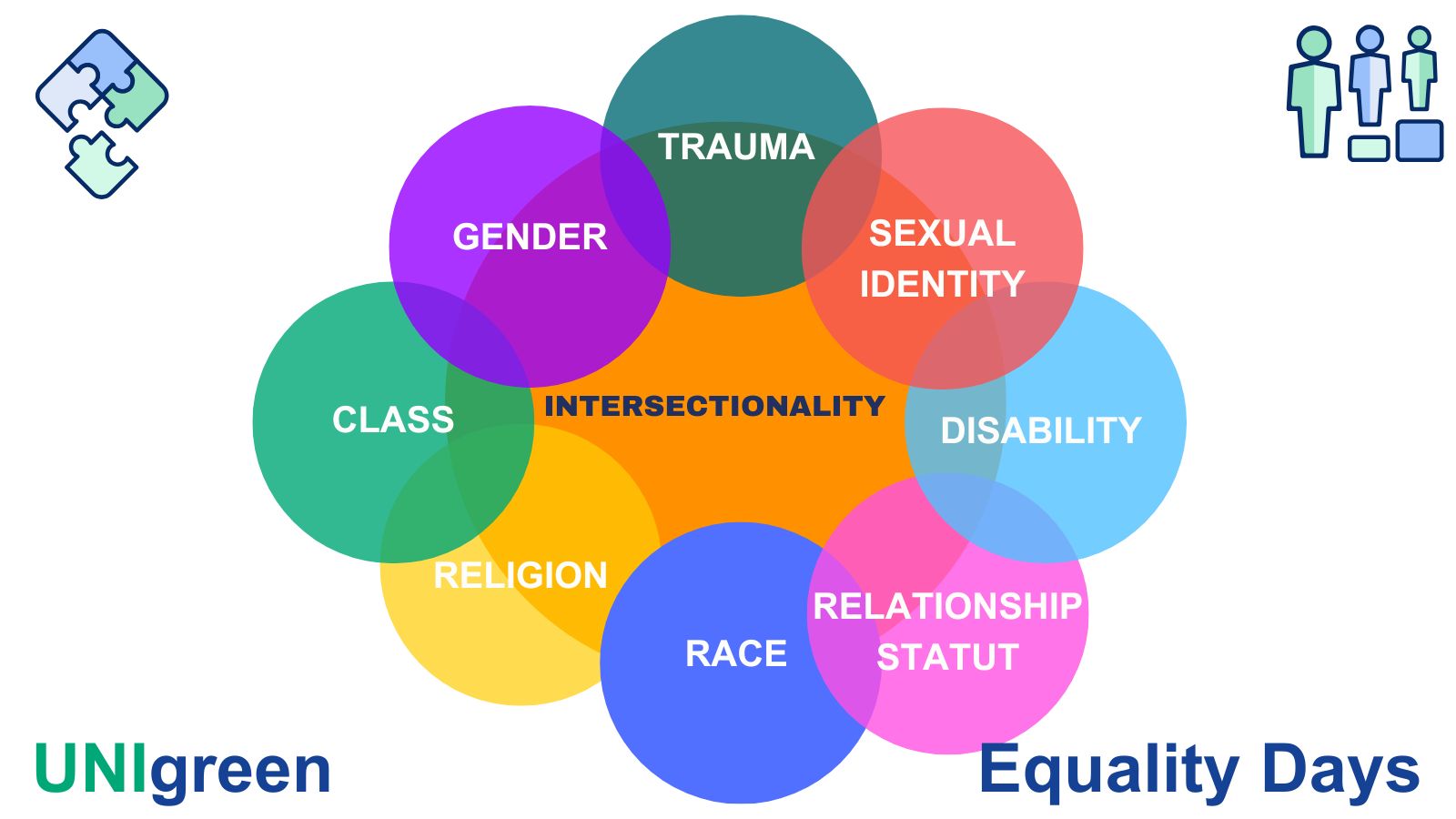 TRAUMA

GENDER

SEXUAL IDENTITY

CLASS

INTERSECTIONALITY

DISABILITY

RELIGION

RACE

RELATIONSHIP STATUT

UNIgreen

Equality Days